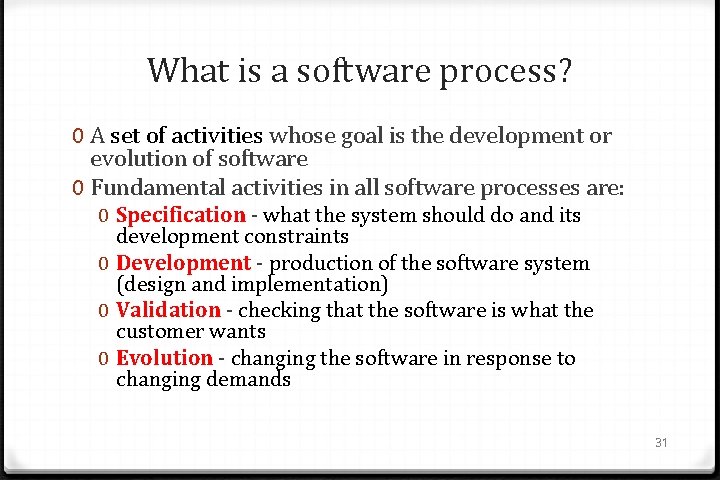 What is a software process?

0 A set of activities whose goal is the development or evolution of software

0 Fundamental activities in all software processes are:

0 Specification - what the system should do and its development constraints

0 Development - production of the software system (design and implementation)

0 Validation - checking that the software is what the customer wants

0 Evolution - changing the software in response to changing demands

31